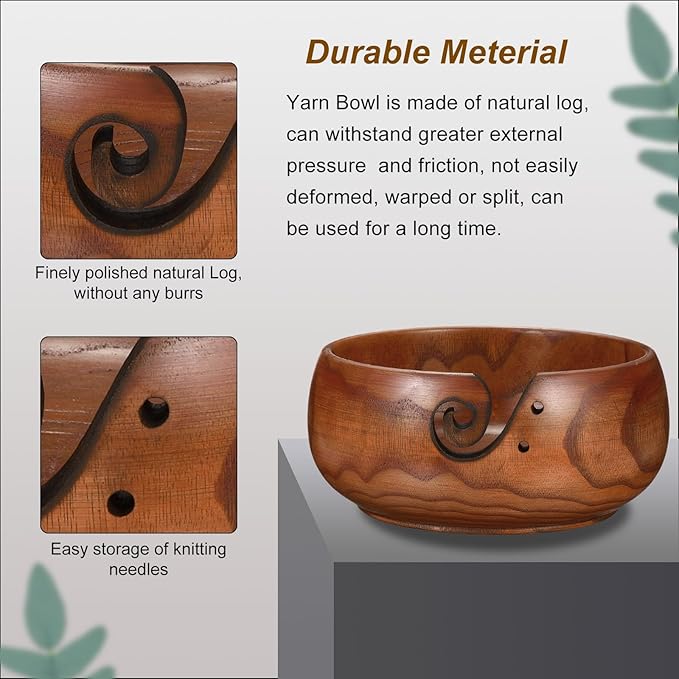 Durable Meterial

Yarn Bowl is made of natural log, can withstand greater external pressure and friction, not easily deformed, warped or split, can be used for a long time.

Finely polished natural Log, without any burrs

Easy storage of knitting needles